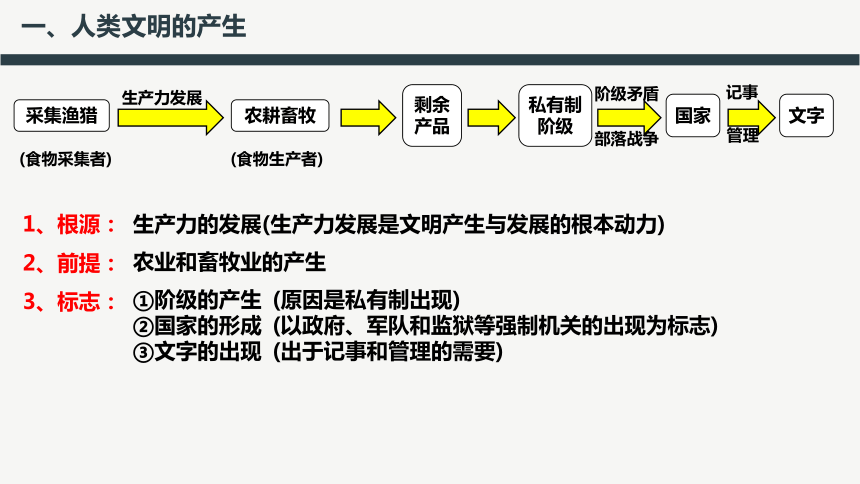 一、人类文明的产生

采集渔猎 生产力发展 农耕畜牧 剩余产品 私有制阶级 阶级矛盾 部落战争 国家 记事 管理 文字

（食物采集者） （食物生产者）

1、根源： 生产力的发展(生产力发展是文明产生与发展的根本动力)

2、前提： 农业和畜牧业的产生

3、标志： ①阶级的产生（原因是私有制出现）
②国家的形成（以政府、军队和监狱等强制机关的出现为标志）
③文字的出现（出于记事和管理的需要）